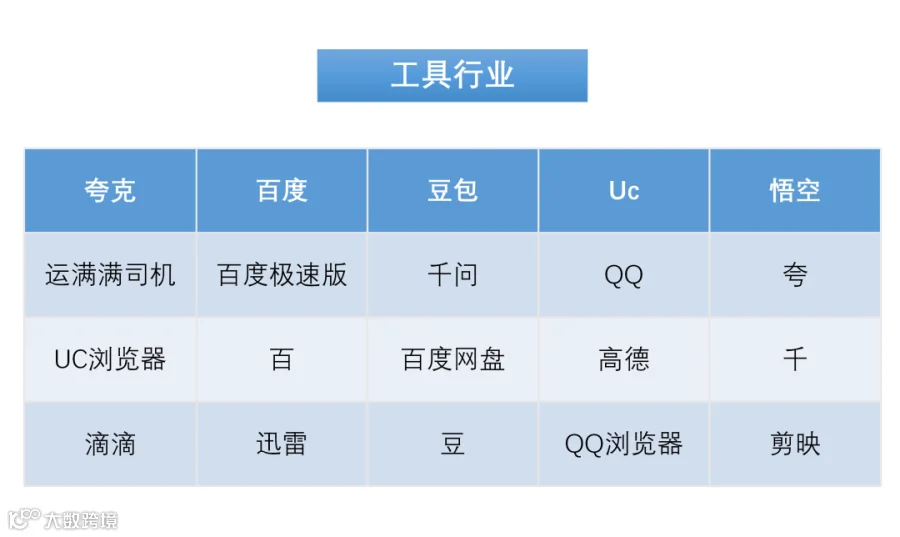 工具行业

| 夸克 | 百度 | 豆包 | Uc | 悟空 |
|---|---|---|---|---|
| 运满满司机 | 百度极速版 | 千问 | QQ | 夸 |
| UC浏览器 | 百 | 百度网盘 | 高德 | 千 |
| 滴滴 | 迅雷 | 豆 | QQ浏览器 | 剪映 |

大数跨境